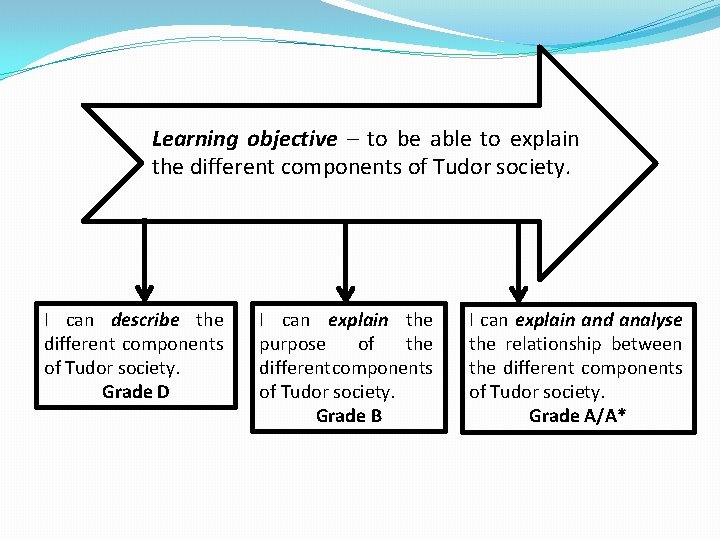 Learning objective – to be able to explain the different components of Tudor society.

I can describe the different components of Tudor society.
Grade D

I can explain the purpose of the different components of Tudor society.
Grade B

I can explain and analyse the relationship between the different components of Tudor society.
Grade A/A*